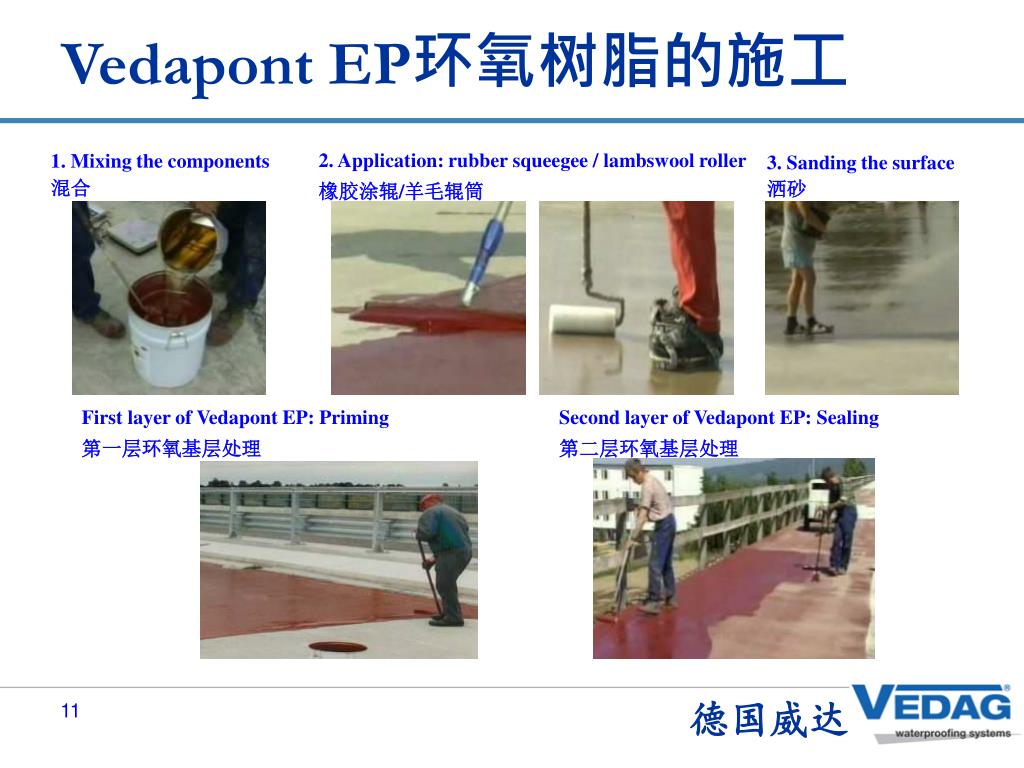 Vedapont EP环氧树脂的施工

1. Mixing the components
混合

2. Application: rubber squeegee / lambswool roller
橡胶涂辊/羊毛辊筒

3. Sanding the surface
洒砂

First layer of Vedapont EP: Priming
第一层环氧基层处理

Second layer of Vedapont EP: Sealing
第二层环氧基层处理

11

德国威达 VEDAG®
waterproofing systems